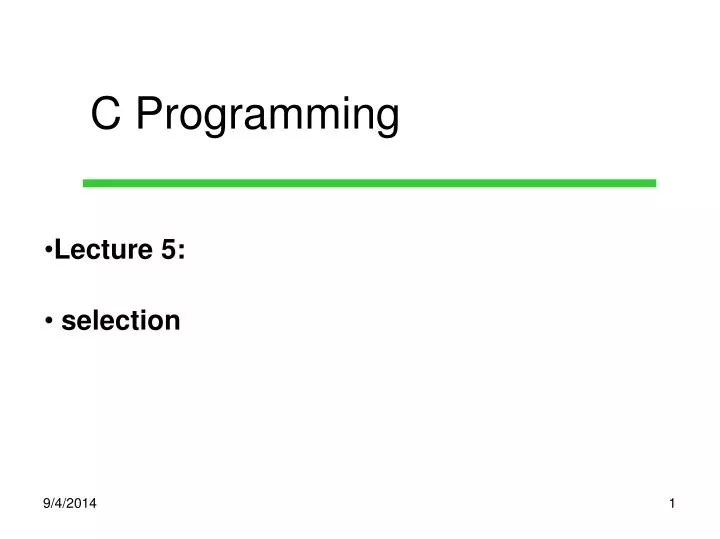 C Programming

•Lecture 5:

• selection

9/4/2014

1